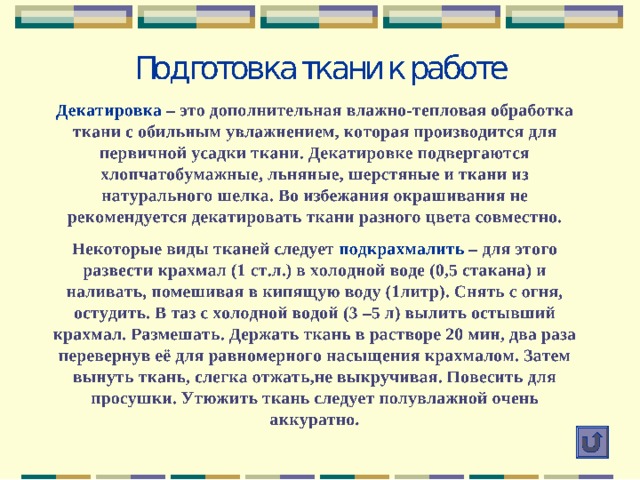 Подготовка ткани к работе

Декатировка – это дополнительная влажно-тепловая обработка ткани с обильным увлажнением, которая производится для первичной усадки ткани. Декатировке подвергаются хлопчатобумажные, льняные, шерстяные и ткани из натурального шелка. Во избежания окрашивания не рекомендуется декатировать ткани разного цвета совместно.

Некоторые виды тканей следует подкрахмалить – для этого развести крахмал (1 ст.л.) в холодной воде (0,5 стакана) и наливать, помешивая в кипящую воду (1литр). Снять с огня, остудить. В таз с холодной водой (3 –5 л) вылить остывший крахмал. Размешать. Держать ткань в растворе 20 мин, два раза перевернув её для равномерного насыщения крахмалом. Затем вынуть ткань, слегка отжать,не выкручивая. Повесить для просушки. Утюжить ткань следует полувлажной очень аккуратно.